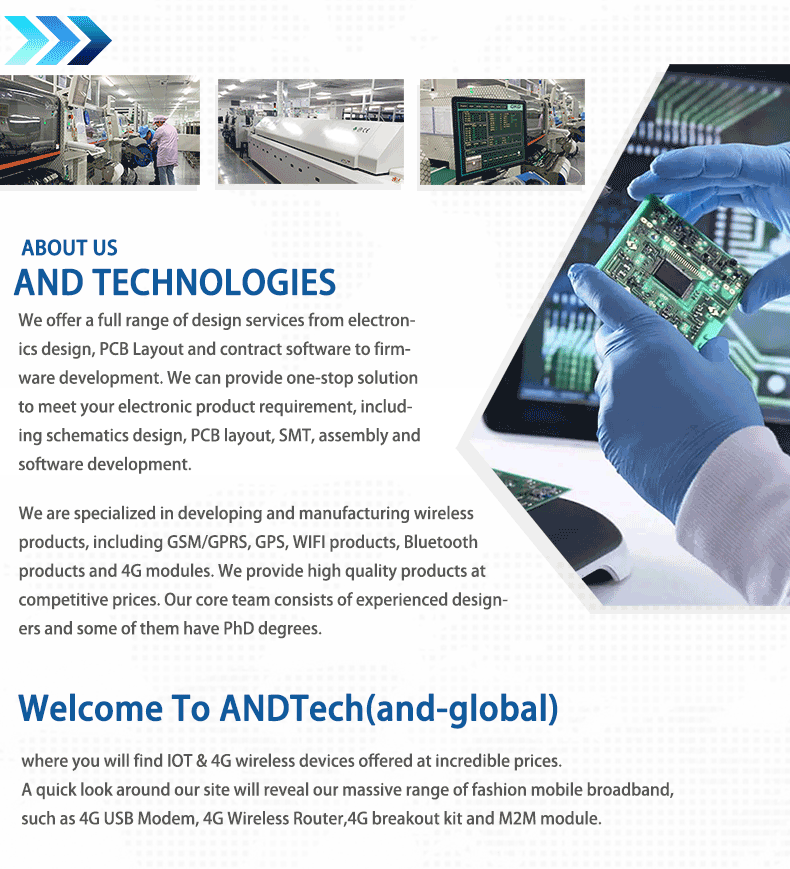 ABOUT US
AND TECHNOLOGIES

We offer a full range of design services from electronics design, PCB Layout and contract software to firmware development. We can provide one-stop solution to meet your electronic product requirement, including schematics design, PCB layout, SMT, assembly and software development.

We are specialized in developing and manufacturing wireless products, including GSM/GPRS, GPS, WIFI products, Bluetooth products and 4G modules. We provide high quality products at competitive prices. Our core team consists of experienced designers and some of them have PhD degrees.

Welcome To ANDTech(and-global)

where you will find IOT & 4G wireless devices offered at incredible prices.
A quick look around our site will reveal our massive range of fashion mobile broadband, such as 4G USB Modem, 4G Wireless Router,4G breakout kit and M2M module.